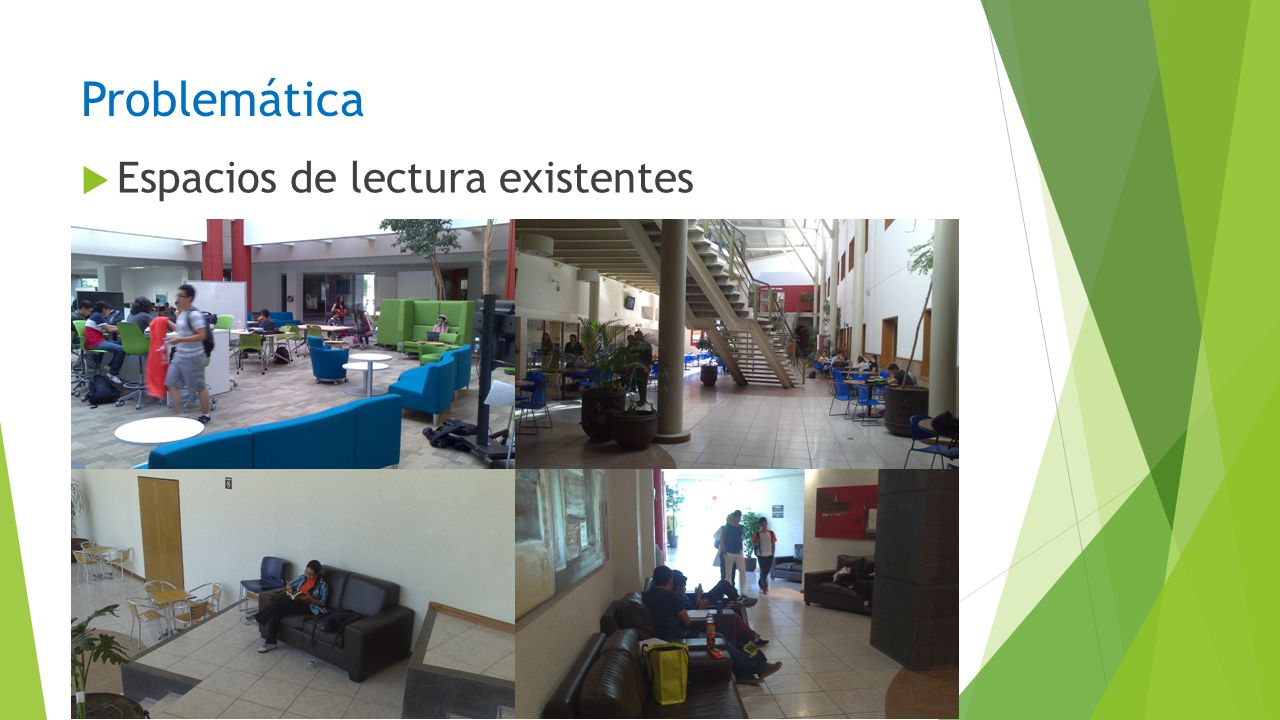 Problemática

Espacios de lectura existentes